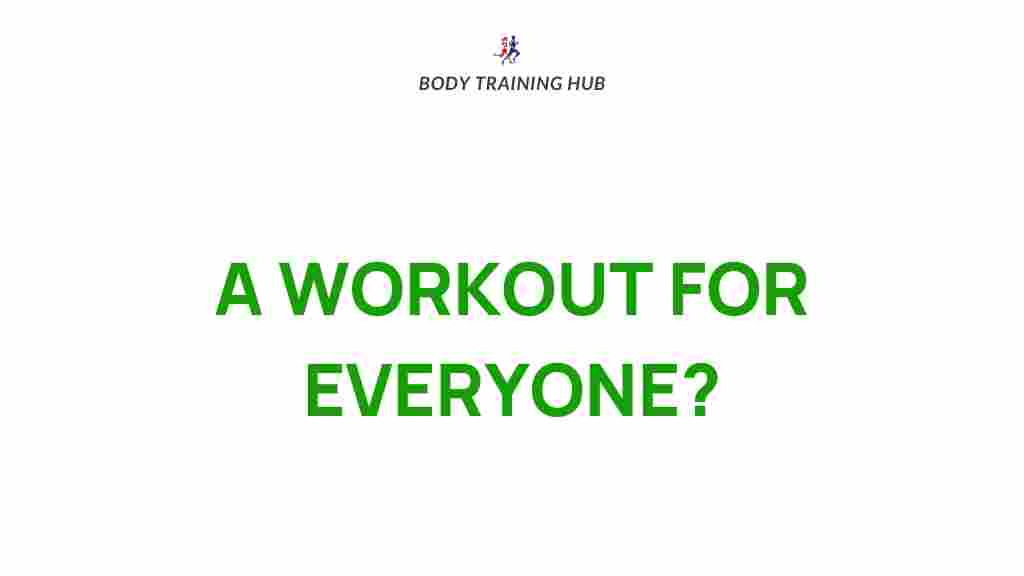 BODY TRAINING HUB

A WORKOUT FOR EVERYONE?